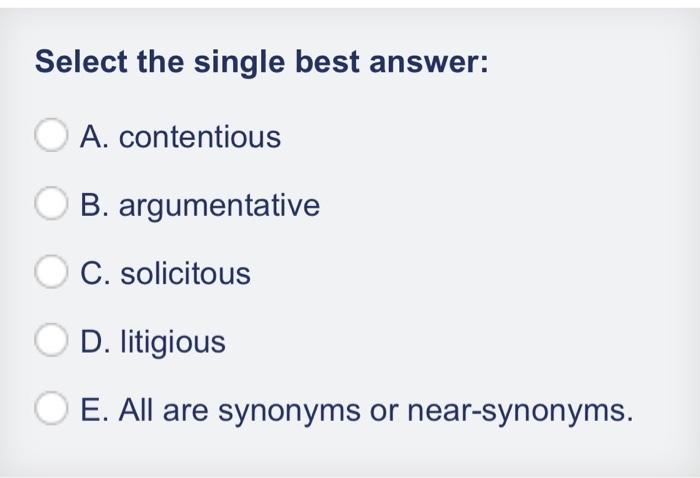 Select the single best answer:

A. contentious

B. argumentative

C. solicitous

D. litigious

E. All are synonyms or near-synonyms.